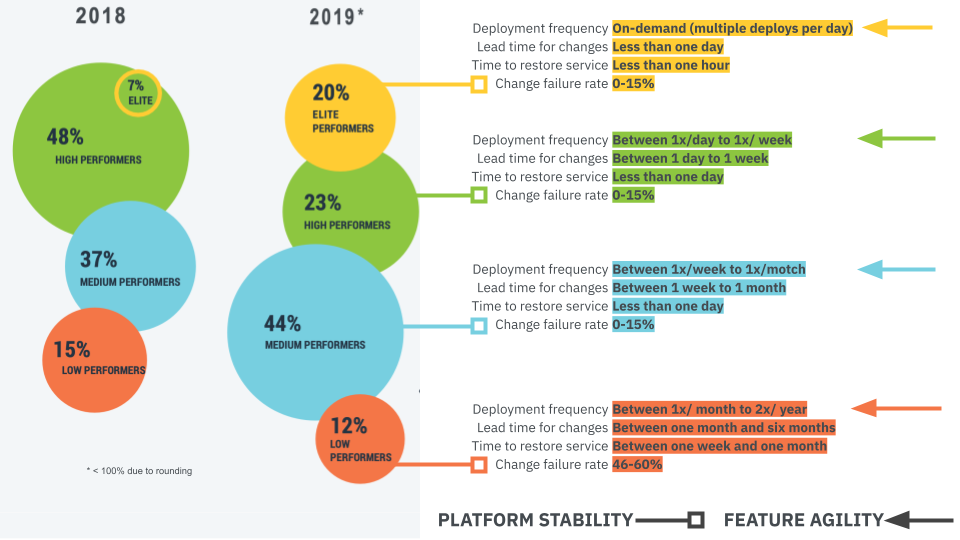 2018

7% ELITE

48% HIGH PERFORMERS

37% MEDIUM PERFORMERS

15% LOW PERFORMERS

* < 100% due to rounding

2019*

20% ELITE PERFORMERS

23% HIGH PERFORMERS

44% MEDIUM PERFORMERS

12% LOW PERFORMERS

Deployment frequency On-demand (multiple deploys per day)
Lead time for changes Less than one day
Time to restore service Less than one hour
Change failure rate 0-15%

Deployment frequency Between 1x/day to 1x/ week
Lead time for changes Between 1 day to 1 week
Time to restore service Less than one day
Change failure rate 0-15%

Deployment frequency Between 1x/week to 1x/motch
Lead time for changes Between 1 week to 1 month
Time to restore service Less than one day
Change failure rate 0-15%

Deployment frequency Between 1x/ month to 2x/ year
Lead time for changes Between one month and six months
Time to restore service Between one week and one month
Change failure rate 46-60%

PLATFORM STABILITY

FEATURE AGILITY